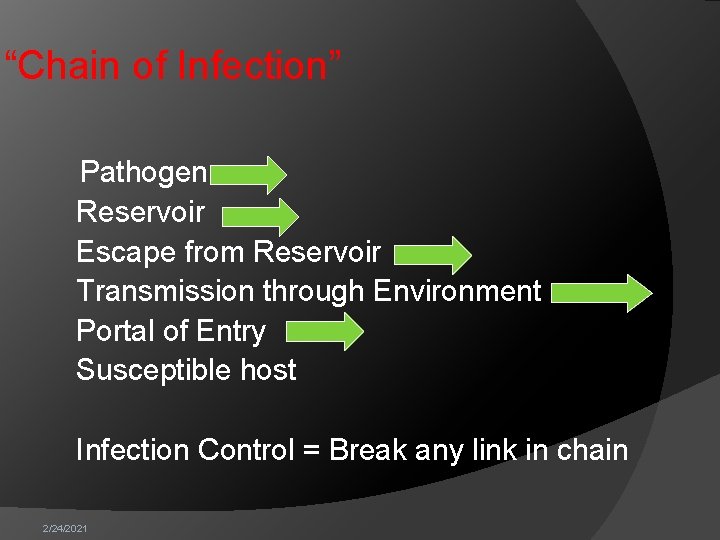 “Chain of Infection”

Pathogen
Reservoir
Escape from Reservoir
Transmission through Environment
Portal of Entry
Susceptible host

Infection Control = Break any link in chain

2/24/2021